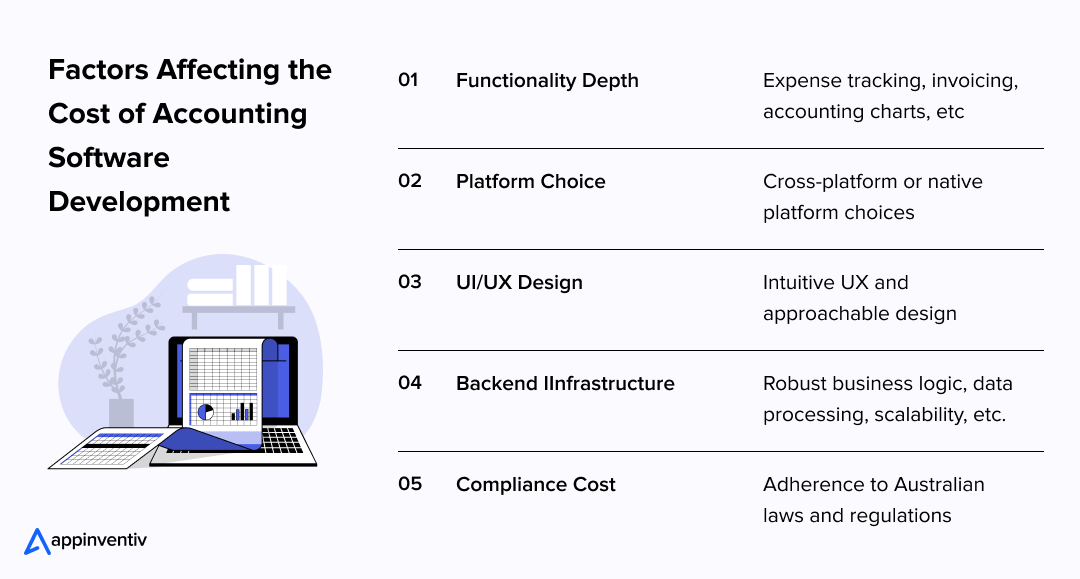 Factors Affecting the Cost of Accounting Software Development

| | | |
|---|---|---|
| 01 | Functionality Depth | Expense tracking, invoicing, accounting charts, etc |
| 02 | Platform Choice | Cross-platform or native platform choices |
| 03 | UI/UX Design | Intuitive UX and approachable design |
| 04 | Backend IInfrastructure | Robust business logic, data processing, scalability, etc. |
| 05 | Compliance Cost | Adherence to Australian laws and regulations |

appinventiv